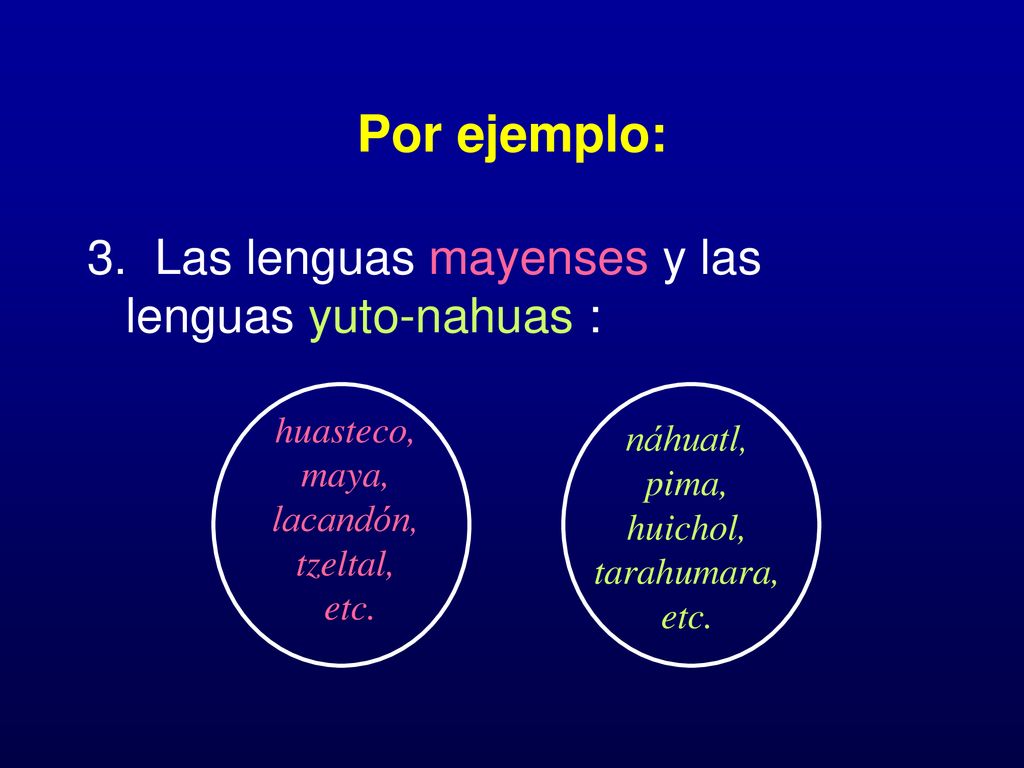 Por ejemplo:

3. Las lenguas mayenses y las lenguas yuto-nahuas :

huasteco,
maya,
lacandón,
tzeltal,
etc.

náhuatl,
pima,
huichol,
tarahumara,
etc.